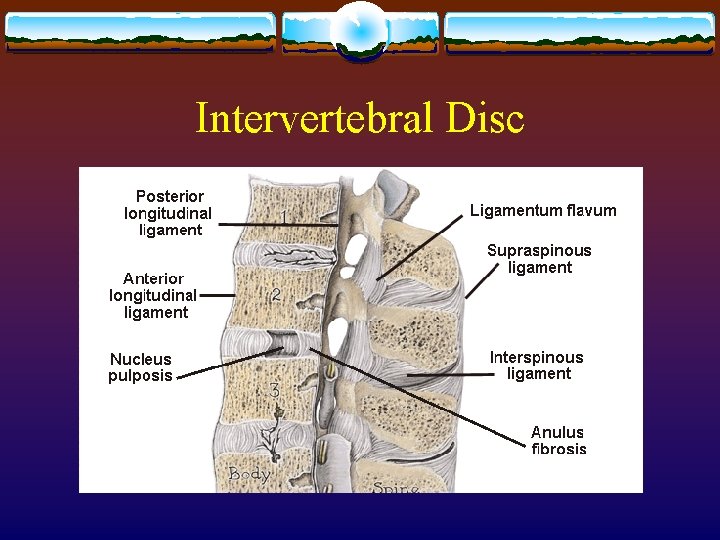 Intervertebral Disc

Posterior longitudinal ligament

Anterior longitudinal ligament

Nucleus pulposis

1

2

3

Body

Spine

Ligamentum flavum

Supraspinous ligament

Interspinous ligament

Anulus fibrosis